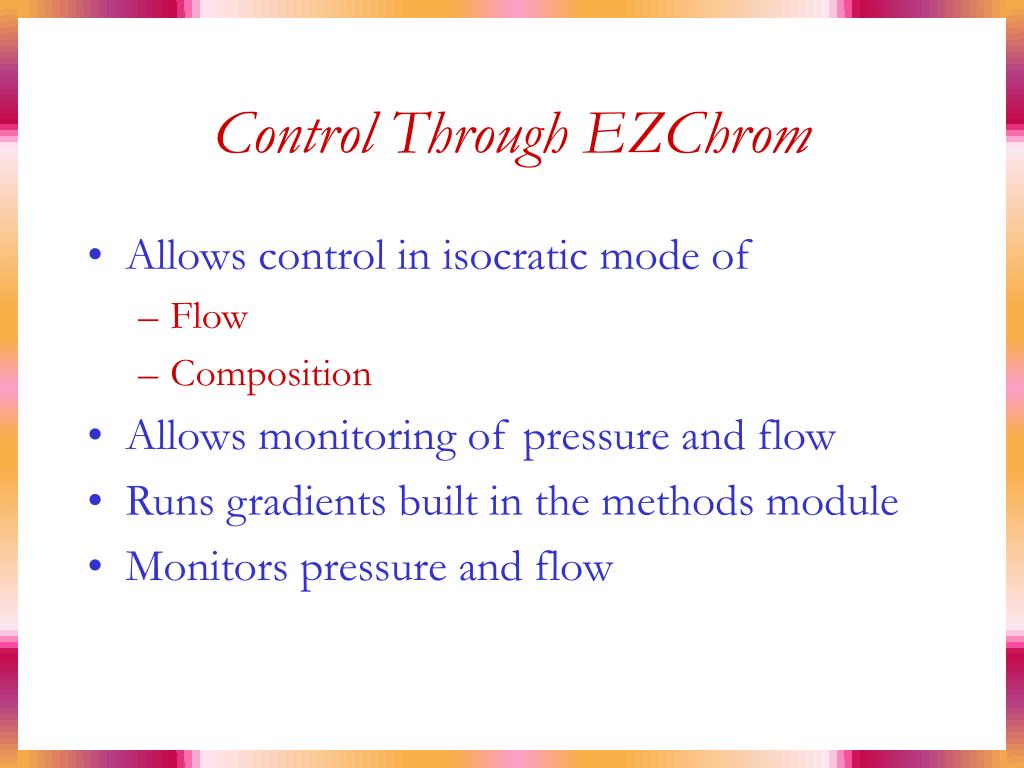 Control Through EZChrom

• Allows control in isocratic mode of
– Flow
– Composition
• Allows monitoring of pressure and flow
• Runs gradients built in the methods module
• Monitors pressure and flow